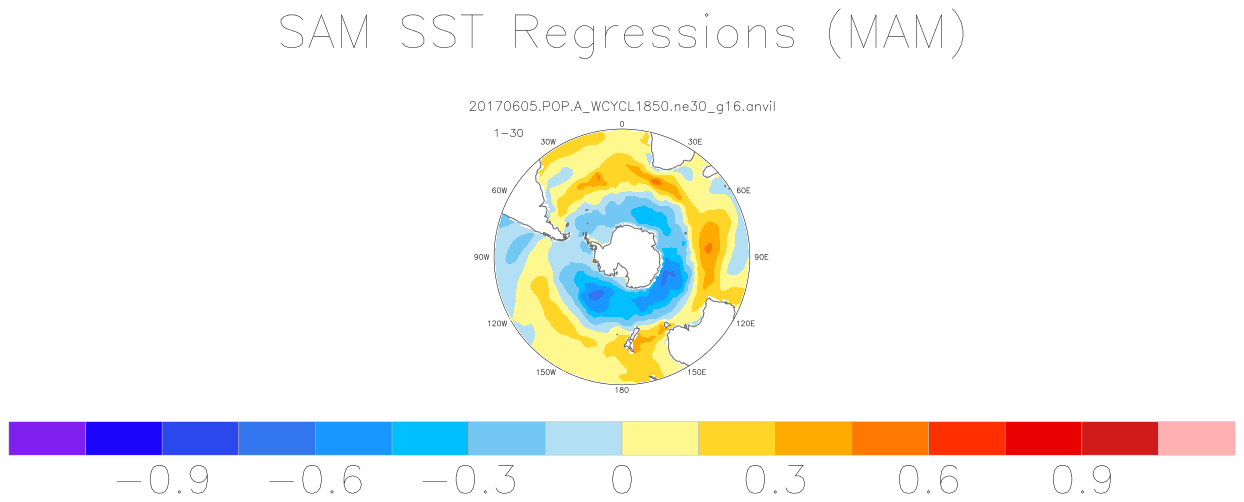 SAM SST Regressions (MAM)

20170605.POP.A_WCYCL1850.ne30_g16.anvil

1-30

0
30E
60E
90E
120E
150E
180
150W
120W
90W
60W
30W

−0.9 −0.6 −0.3 0 0.3 0.6 0.9